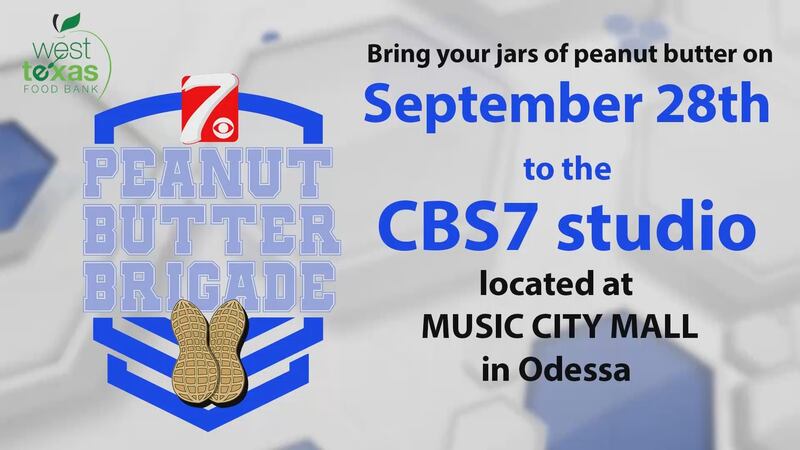 west texas
FOOD BANK

7

PEANUT
BUTTER
BRIGADE

Bring your jars of peanut butter on
September 28th
to the
CBS7 studio
located at
MUSIC CITY MALL
in Odessa